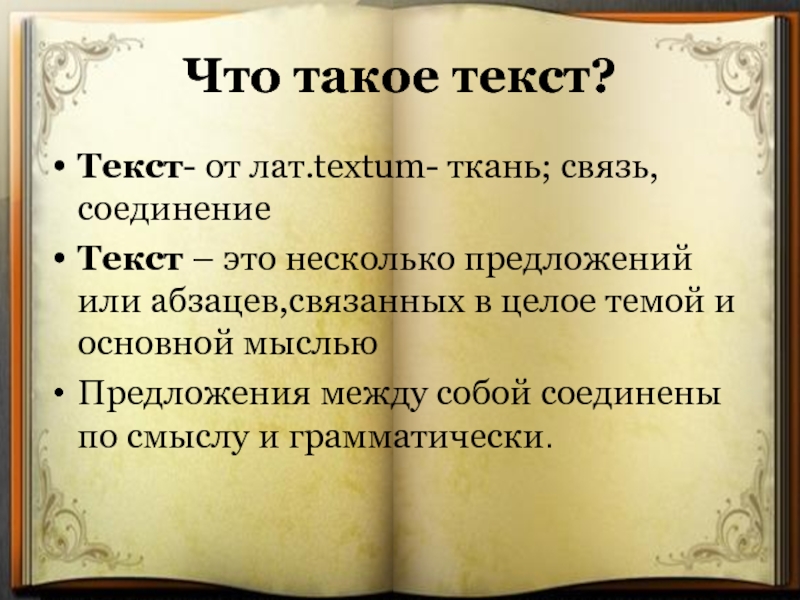 Что такое текст?

• Текст- от лат.textum- ткань; связь, соединение

• Текст – это несколько предложений или абзацев,связанных в целое темой и основной мыслью

• Предложения между собой соединены по смыслу и грамматически.